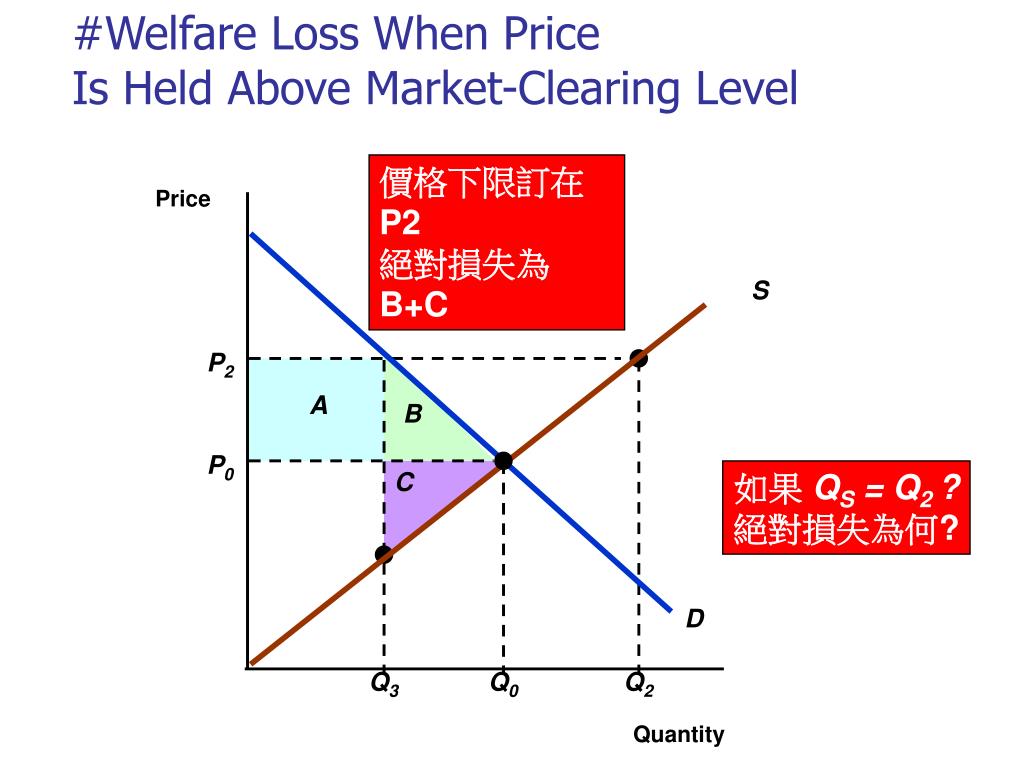 #Welfare Loss When Price
Is Held Above Market-Clearing Level

價格下限訂在
P2
絕對損失為
B+C

Price

S

$P_2$

A

B

$P_0$

C

如果 $Q_S = Q_2$ ?
絕對損失為何?

D

$Q_3$

$Q_0$

$Q_2$

Quantity